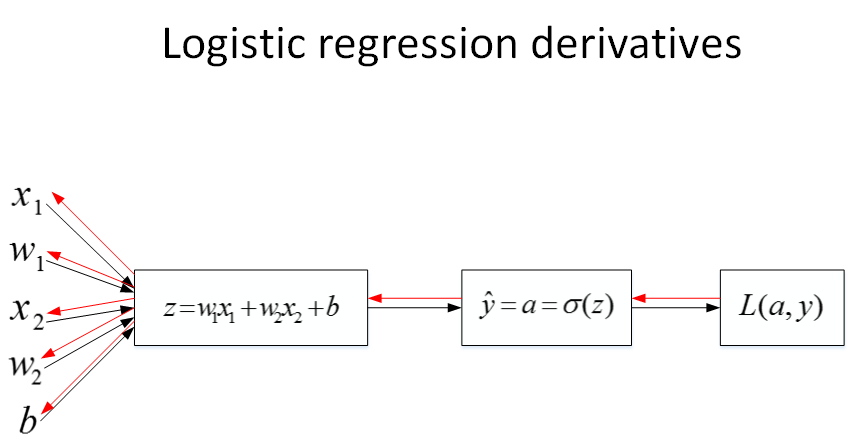 Logistic regression derivatives

$x_1$
$w_1$
$x_2$
$w_2$
$b$

$z = w_1x_1 + w_2x_2 + b$

$\hat{y} = a = \sigma(z)$

$L(a, y)$